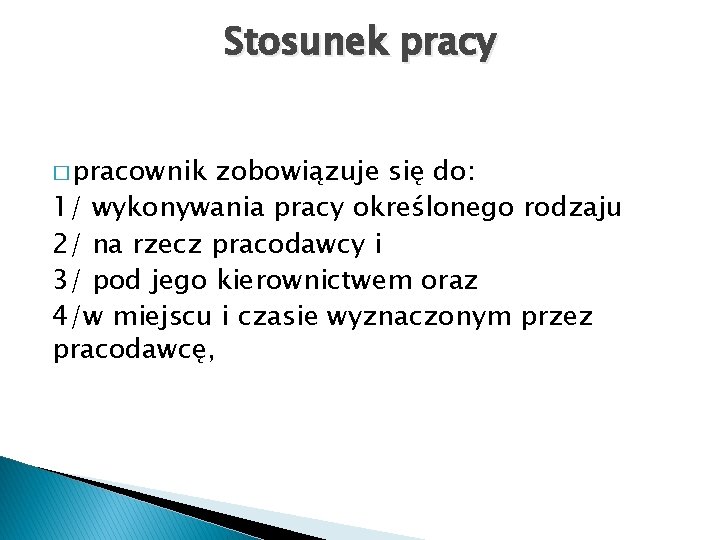 Stosunek pracy

□ pracownik zobowiązuje się do:
1/ wykonywania pracy określonego rodzaju
2/ na rzecz pracodawcy i
3/ pod jego kierownictwem oraz
4/w miejscu i czasie wyznaczonym przez pracodawcę,